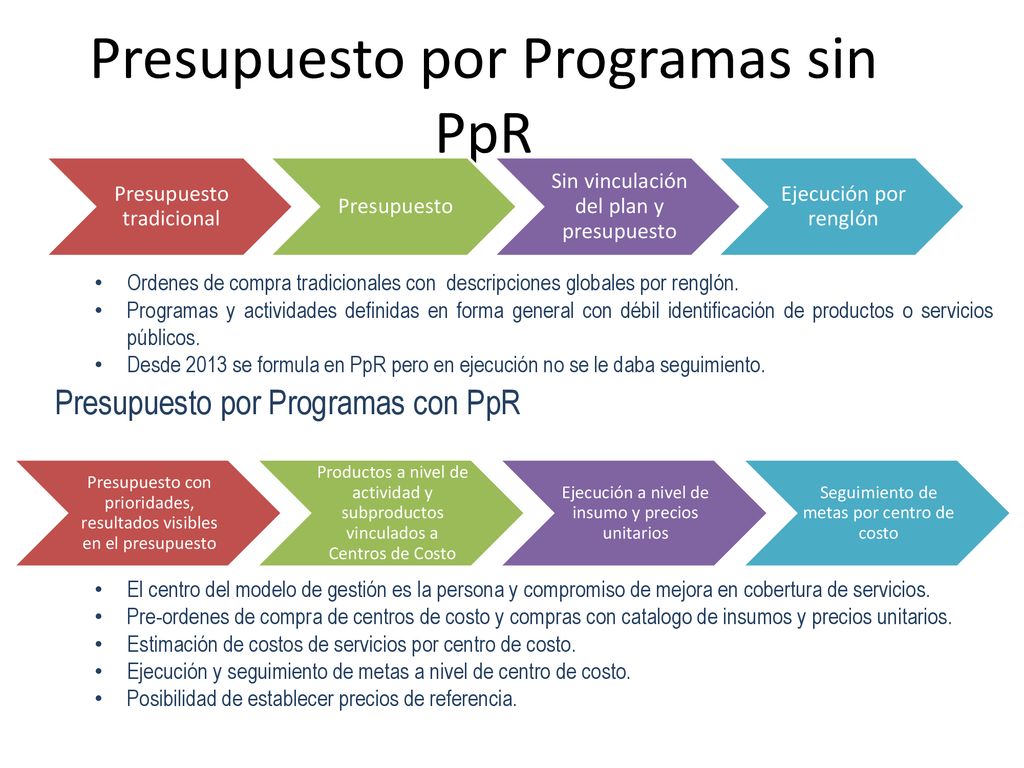 Presupuesto por Programas sin PpR

Presupuesto tradicional

Presupuesto

Sin vinculación del plan y presupuesto

Ejecución por renglón

• Ordenes de compra tradicionales con descripciones globales por renglón.
• Programas y actividades definidas en forma general con débil identificación de productos o servicios públicos.
• Desde 2013 se formula en PpR pero en ejecución no se le daba seguimiento.

Presupuesto por Programas con PpR

Presupuesto con prioridades, resultados visibles en el presupuesto

Productos a nivel de actividad y subproductos vinculados a Centros de Costo

Ejecución a nivel de insumo y precios unitarios

Seguimiento de metas por centro de costo

• El centro del modelo de gestión es la persona y compromiso de mejora en cobertura de servicios.
• Pre-ordenes de compra de centros de costo y compras con catalogo de insumos y precios unitarios.
• Estimación de costos de servicios por centro de costo.
• Ejecución y seguimiento de metas a nivel de centro de costo.
• Posibilidad de establecer precios de referencia.